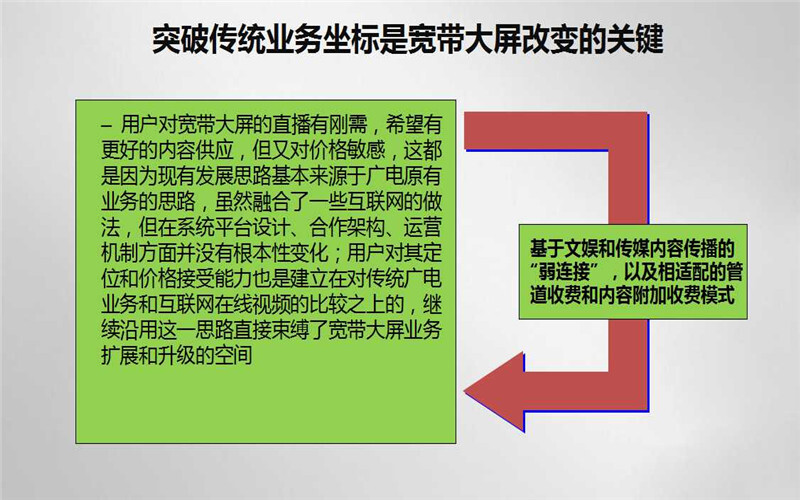 突破传统业务坐标是宽带大屏改变的关键

– 用户对宽带大屏的直播有刚需，希望有更好的内容供应，但又对价格敏感，这都是因为现有发展思路基本来源于广电原有业务的思路，虽然融合了一些互联网的做法，但在系统平台设计、合作架构、运营机制方面并没有根本性变化；用户对其定位和价格接受能力也是建立在对传统广电业务和互联网在线视频的比较之上的，继续沿用这一思路直接束缚了宽带大屏业务扩展和升级的空间

基于文娱和传媒内容传播的“弱连接”，以及相适配的管道收费和内容附加收费模式